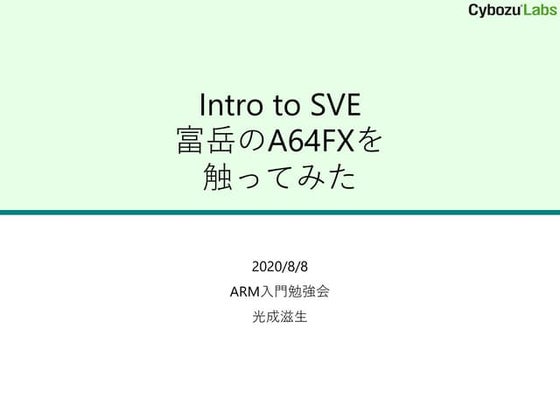 Cybozu Labs

Intro to SVE
富岳のA64FXを
触ってみた

2020/8/8
ARM入門勉強会
光成滋生